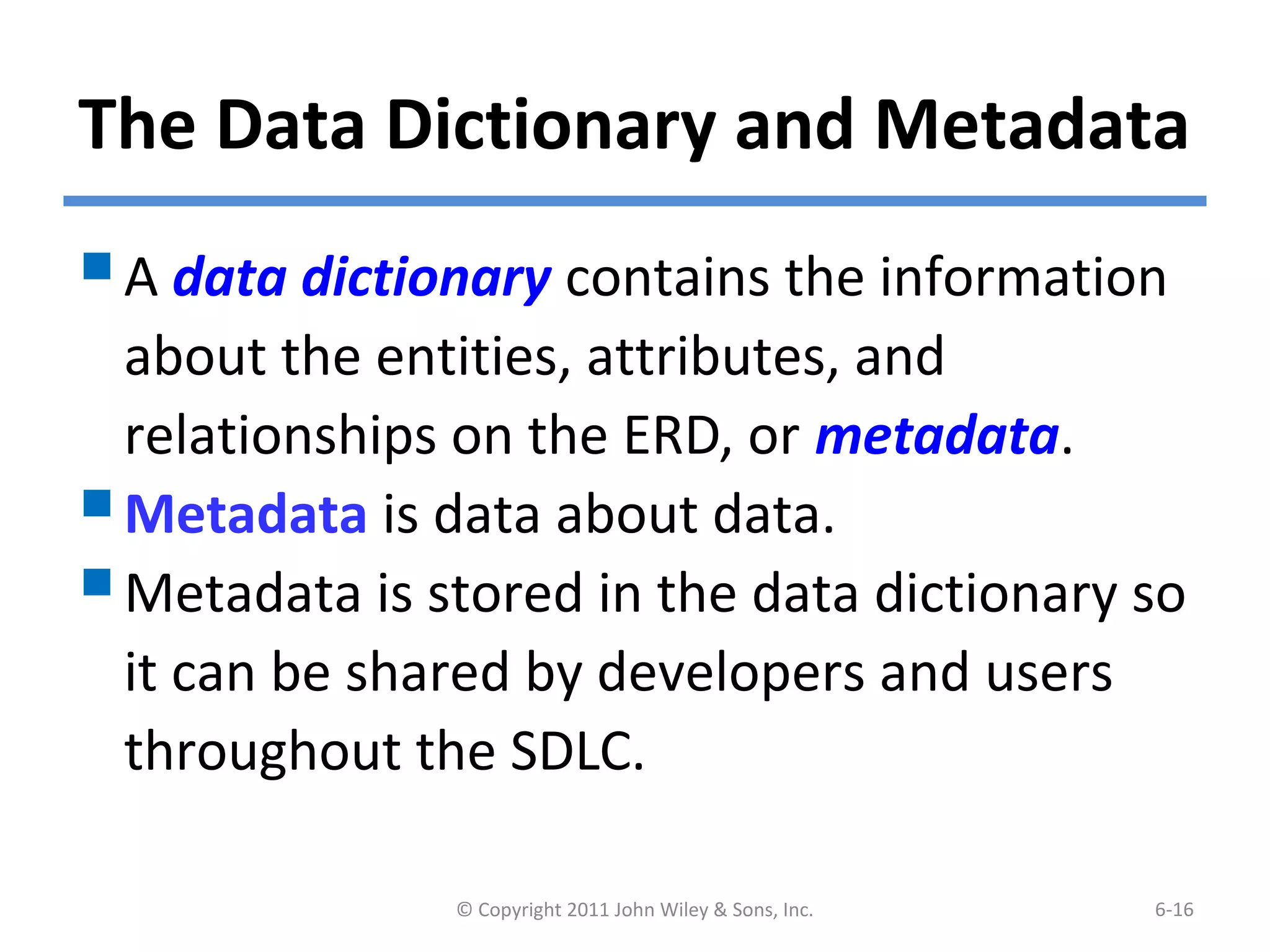 The Data Dictionary and Metadata

A data dictionary contains the information about the entities, attributes, and relationships on the ERD, or metadata.

Metadata is data about data.

Metadata is stored in the data dictionary so it can be shared by developers and users throughout the SDLC.

© Copyright 2011 John Wiley & Sons, Inc.

6-16